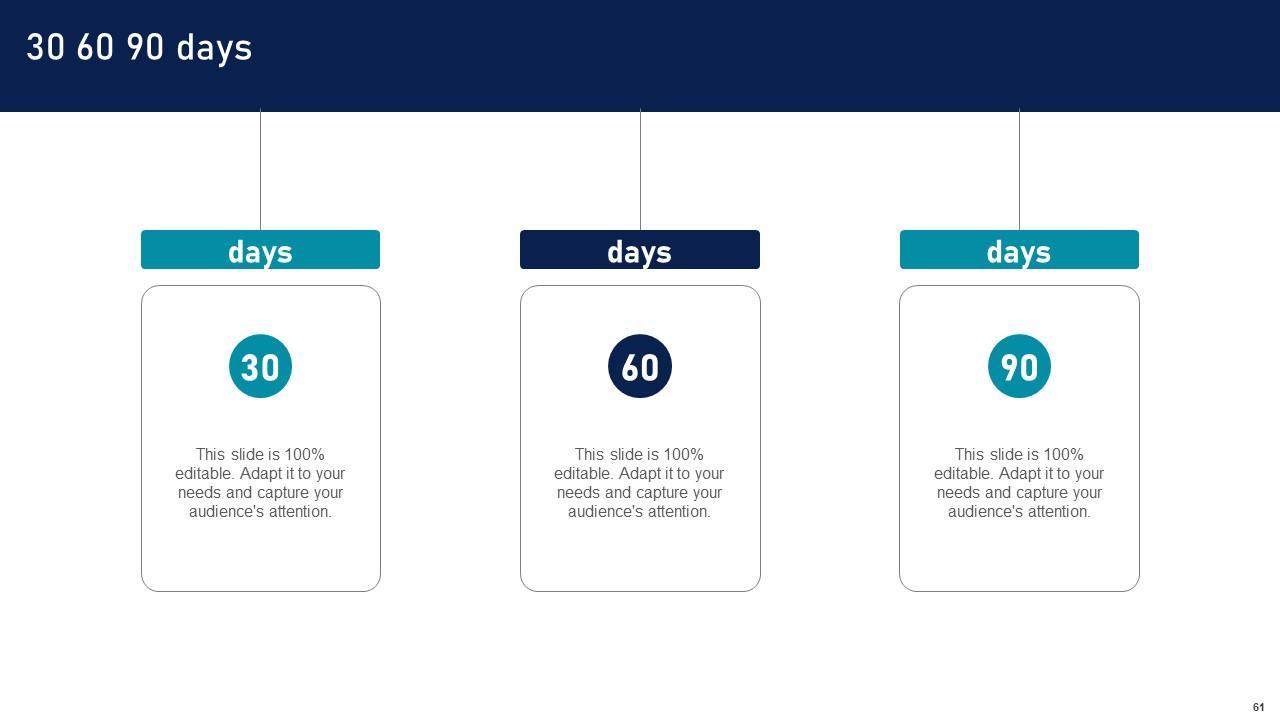 30 60 90 days

days

30

This slide is 100% editable. Adapt it to your needs and capture your audience's attention.

days

60

This slide is 100% editable. Adapt it to your needs and capture your audience's attention.

days

90

This slide is 100% editable. Adapt it to your needs and capture your audience's attention.

61